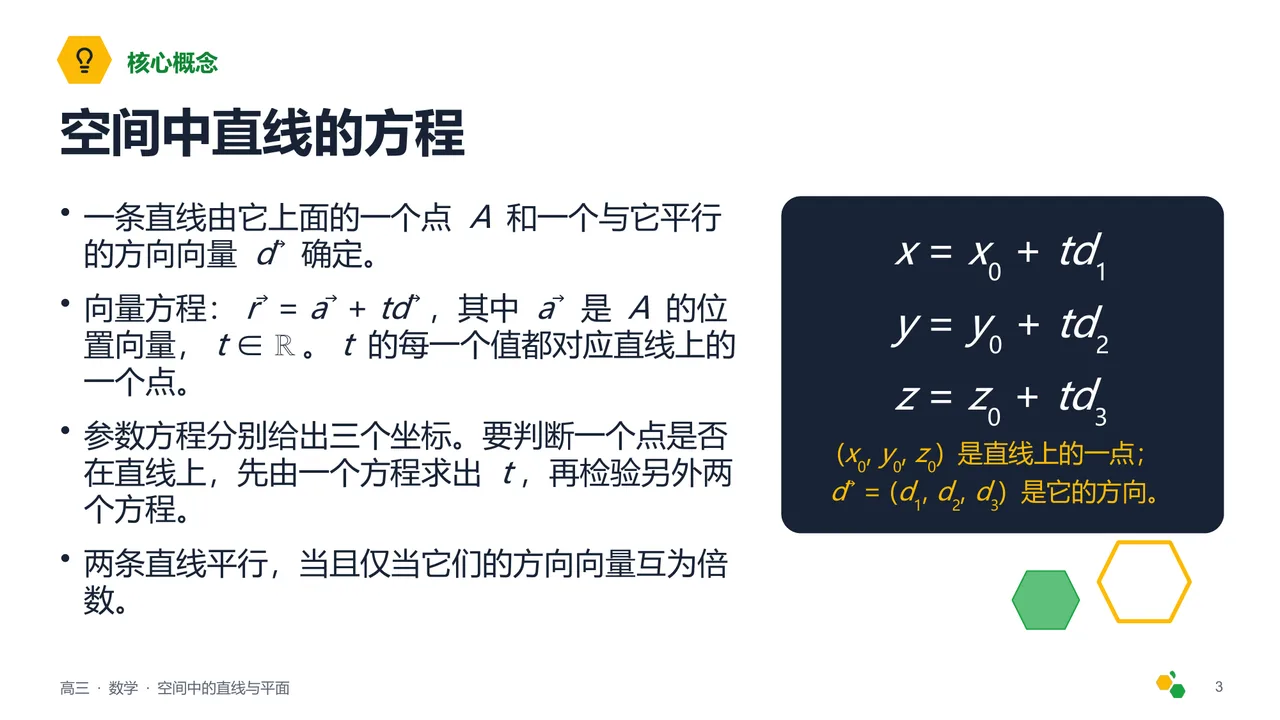 核心概念

空间中直线的方程

• 一条直线由它上面的一个点 $A$ 和一个与它平行的方向向量 $\vec{d}$ 确定。

• 向量方程：$\vec{r} = \vec{a} + t\vec{d}$，其中 $\vec{a}$ 是 $A$ 的位置向量，$t \in \mathbb{R}$。$t$ 的每一个值都对应直线上的一个点。

• 参数方程分别给出三个坐标。要判断一个点是否在直线上，先由一个方程求出 $t$，再检验另外两个方程。

• 两条直线平行，当且仅当它们的方向向量互为倍数。

$x = x_0 + td_1$
$y = y_0 + td_2$
$z = z_0 + td_3$
$(x_0, y_0, z_0)$ 是直线上的一点；
$\vec{d} = (d_1, d_2, d_3)$ 是它的方向。

高三 · 数学 · 空间中的直线与平面

3